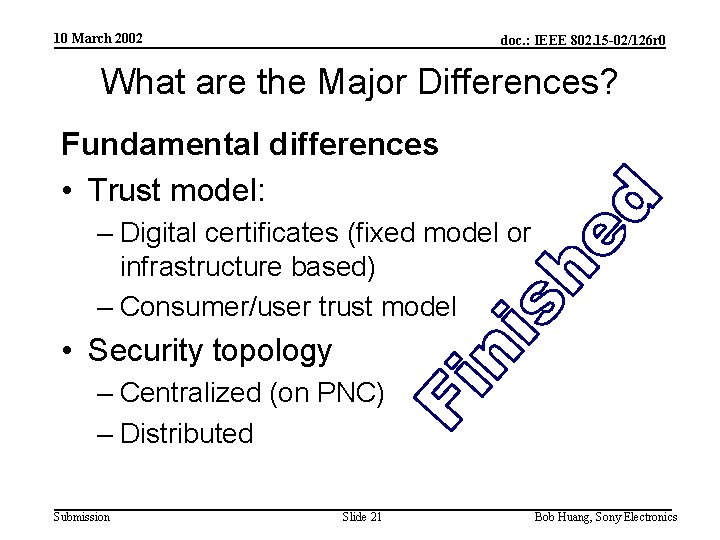 10 March 2002

doc.: IEEE 802.15-02/126r0

What are the Major Differences?

Fundamental differences

• Trust model:
– Digital certificates (fixed model or infrastructure based)
– Consumer/user trust model

• Security topology
– Centralized (on PNC)
– Distributed

Finished

Submission

Slide 21

Bob Huang, Sony Electronics